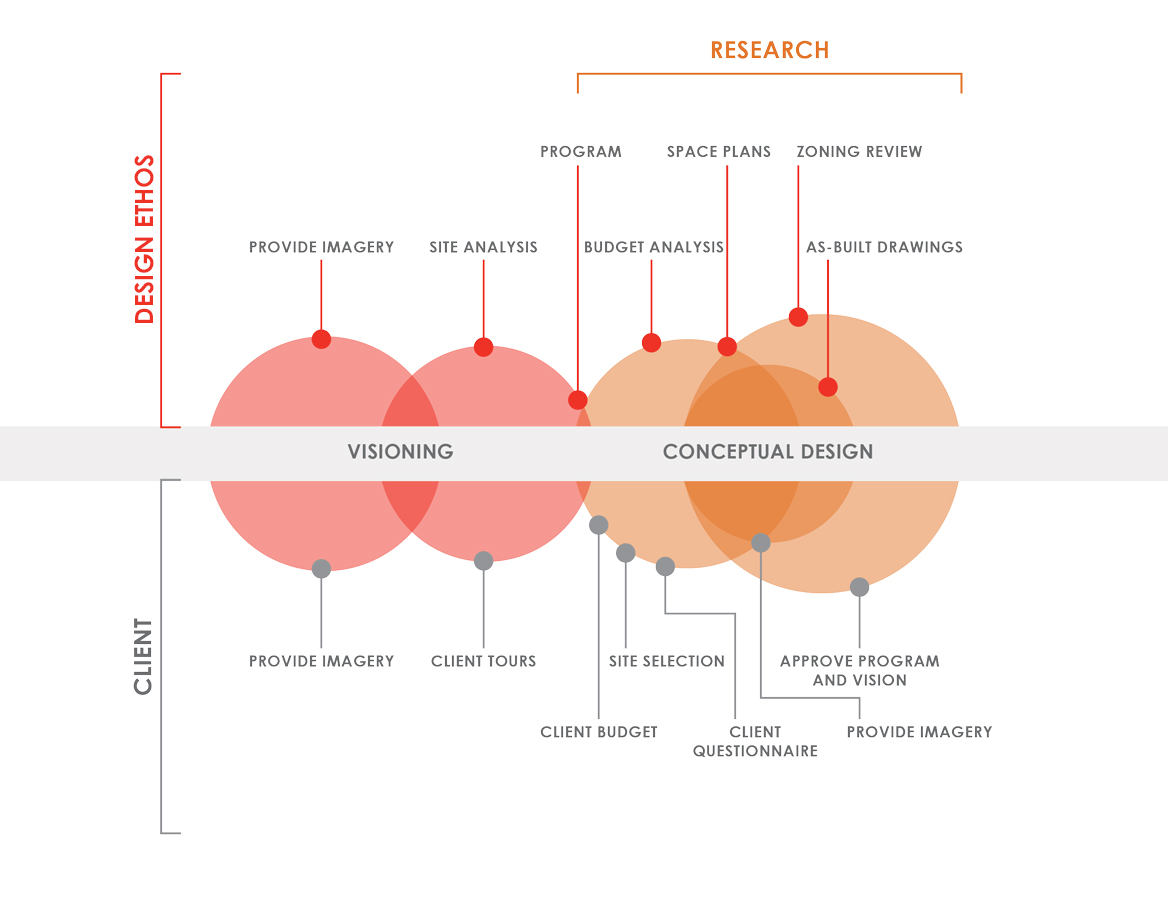 RESEARCH

DESIGN ETHOS

PROGRAM
SPACE PLANS
ZONING REVIEW

PROVIDE IMAGERY
SITE ANALYSIS
BUDGET ANALYSIS
AS-BUILT DRAWINGS

VISIONING
CONCEPTUAL DESIGN

CLIENT

PROVIDE IMAGERY
CLIENT TOURS
SITE SELECTION
APPROVE PROGRAM AND VISION

CLIENT BUDGET
CLIENT QUESTIONNAIRE
PROVIDE IMAGERY